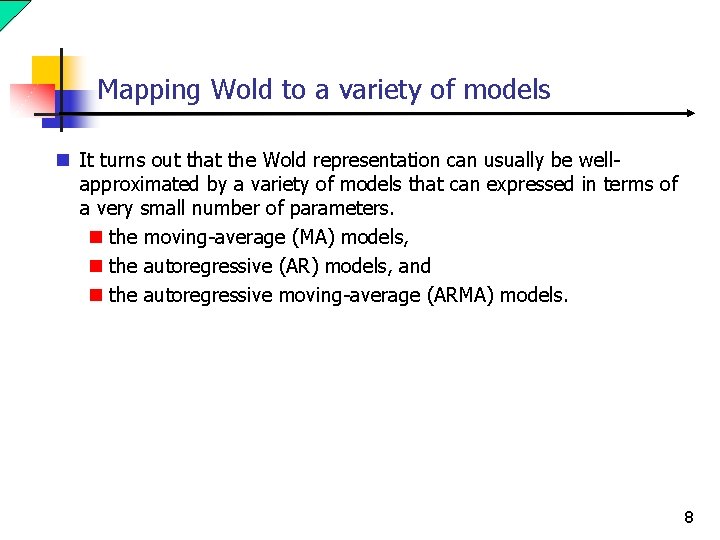 Mapping Wold to a variety of models

It turns out that the Wold representation can usually be well-approximated by a variety of models that can expressed in terms of a very small number of parameters.

the moving-average (MA) models,

the autoregressive (AR) models, and

the autoregressive moving-average (ARMA) models.

8